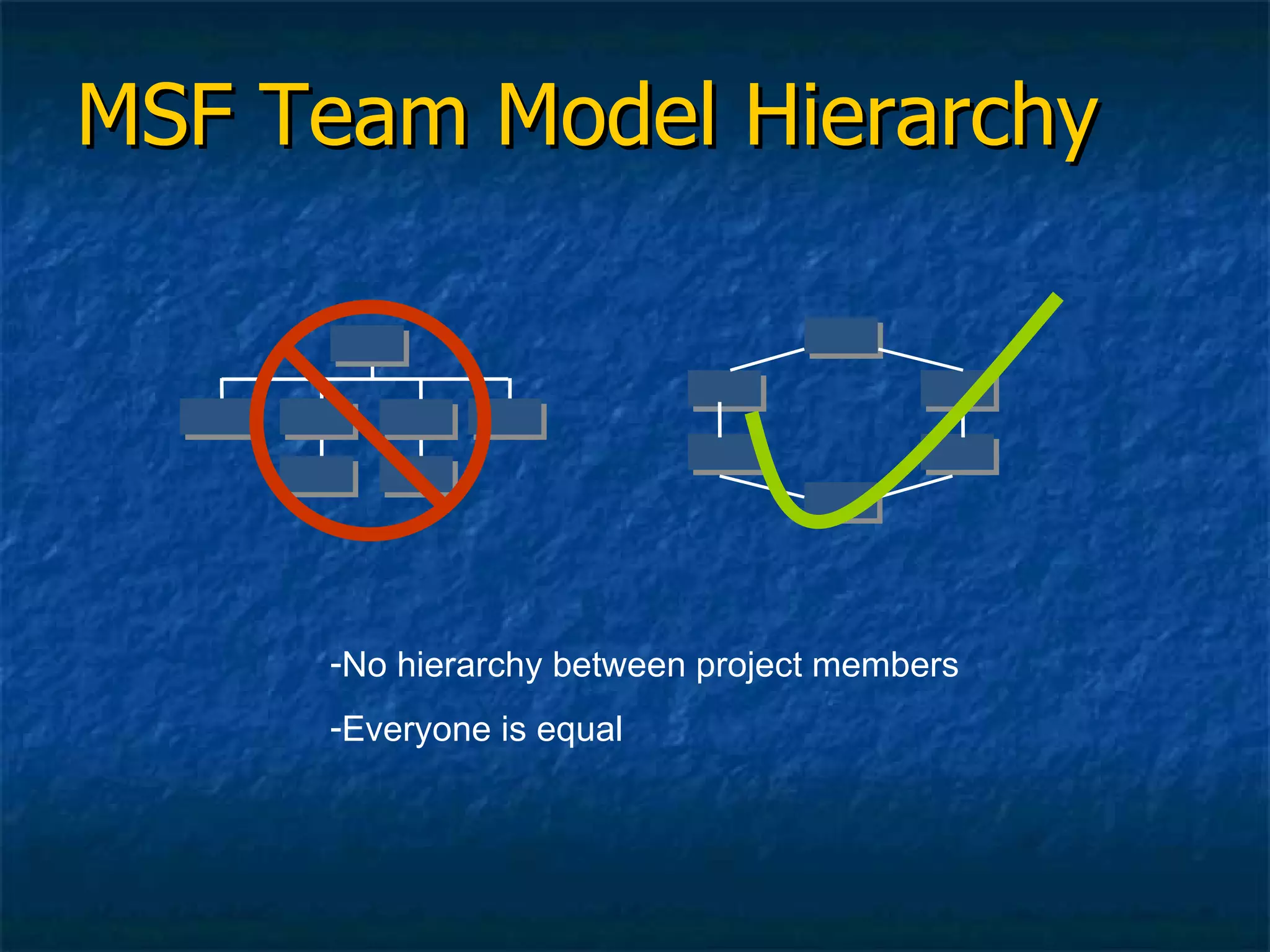 MSF Team Model Hierarchy

-No hierarchy between project members

-Everyone is equal